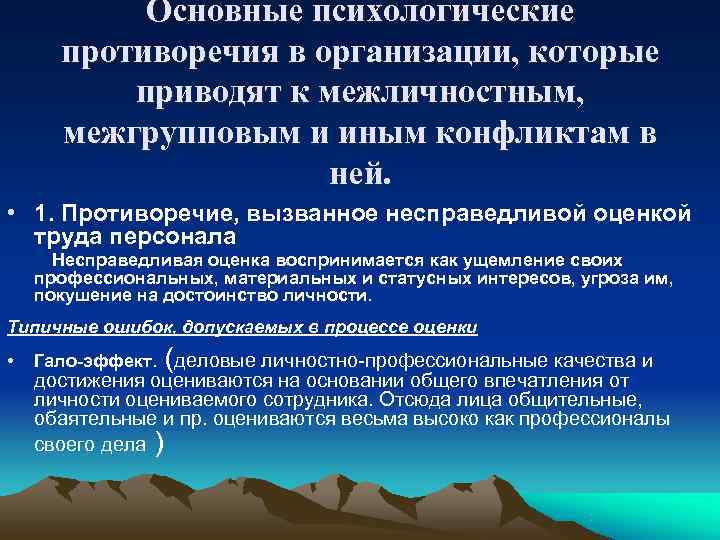 Основные психологические противоречия в организации, которые приводят к межличностным, межгрупповым и иным конфликтам в ней.

• 1. Противоречие, вызванное несправедливой оценкой труда персонала

Несправедливая оценка воспринимается как ущемление своих профессиональных, материальных и статусных интересов, угроза им, покушение на достоинство личности.

Типичные ошибок, допускаемых в процессе оценки

• Гало-эффект. (деловые личностно-профессиональные качества и достижения оцениваются на основании общего впечатления от личности оцениваемого сотрудника. Отсюда лица общительные, обаятельные и пр. оцениваются весьма высоко как профессионалы своего дела )